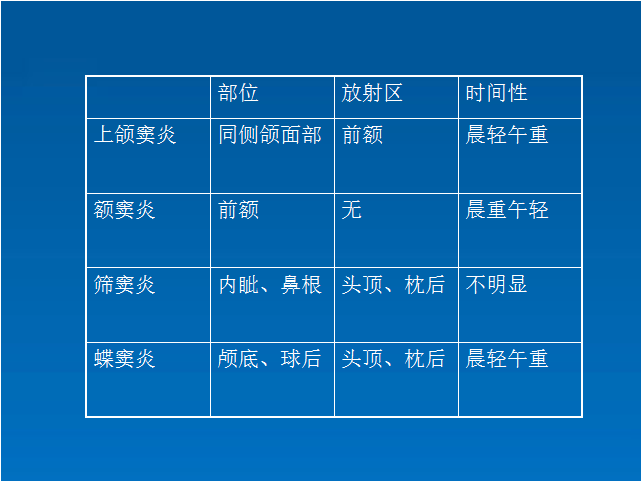 |  | 部位 | 放射区 | 时间性 |
|---|---|---|---|
| 上颌窦炎 | 同侧颌面部 | 前额 | 晨轻午重 |
| 额窦炎 | 前额 | 无 | 晨重午轻 |
| 筛窦炎 | 内眦、鼻根 | 头顶、枕后 | 不明显 |
| 蝶窦炎 | 颅底、球后 | 头顶、枕后 | 晨轻午重 |